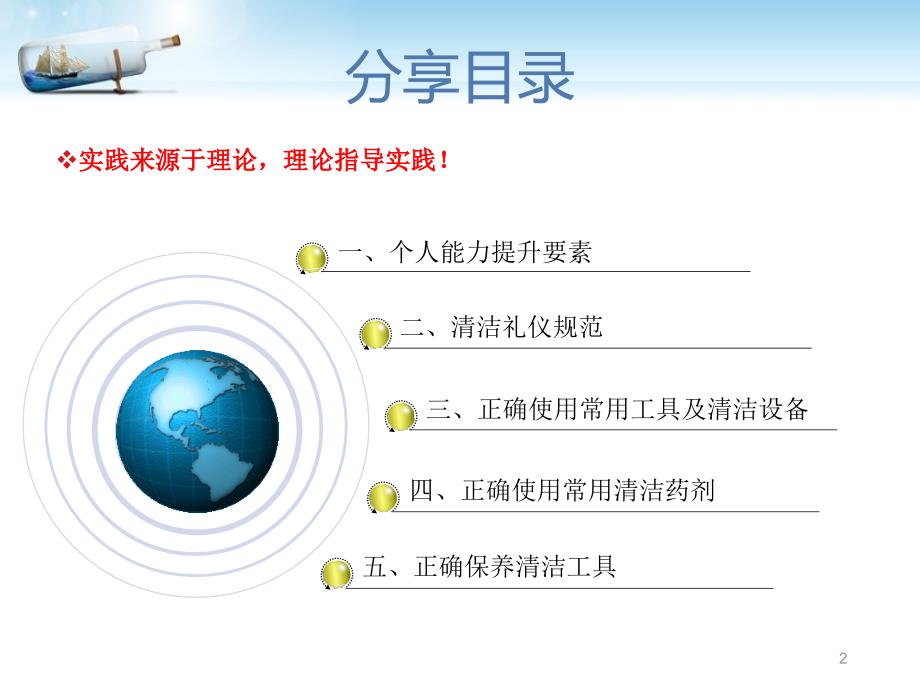 分享目录

❖实践来源于理论，理论指导实践！

一、个人能力提升要素

二、清洁礼仪规范

三、正确使用常用工具及清洁设备

四、正确使用常用清洁药剂

五、正确保养清洁工具

2